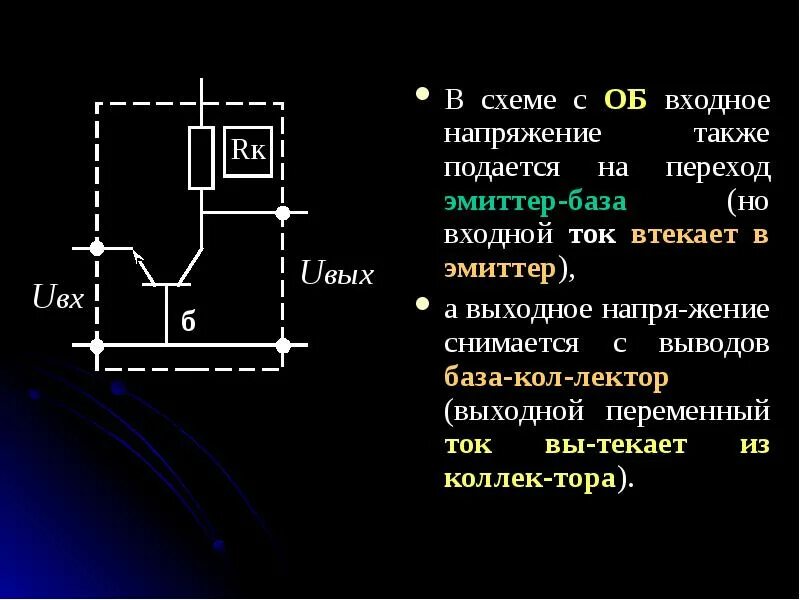 Rк

Uвх

Uвых

б

• В схеме с ОБ входное напряжение также подается на переход эмиттер-база (но входной ток втекает в эмиттер),

• а выходное напря-жение снимается с выводов база-кол-лектор (выходной переменный ток вы-текает из коллек-тора).